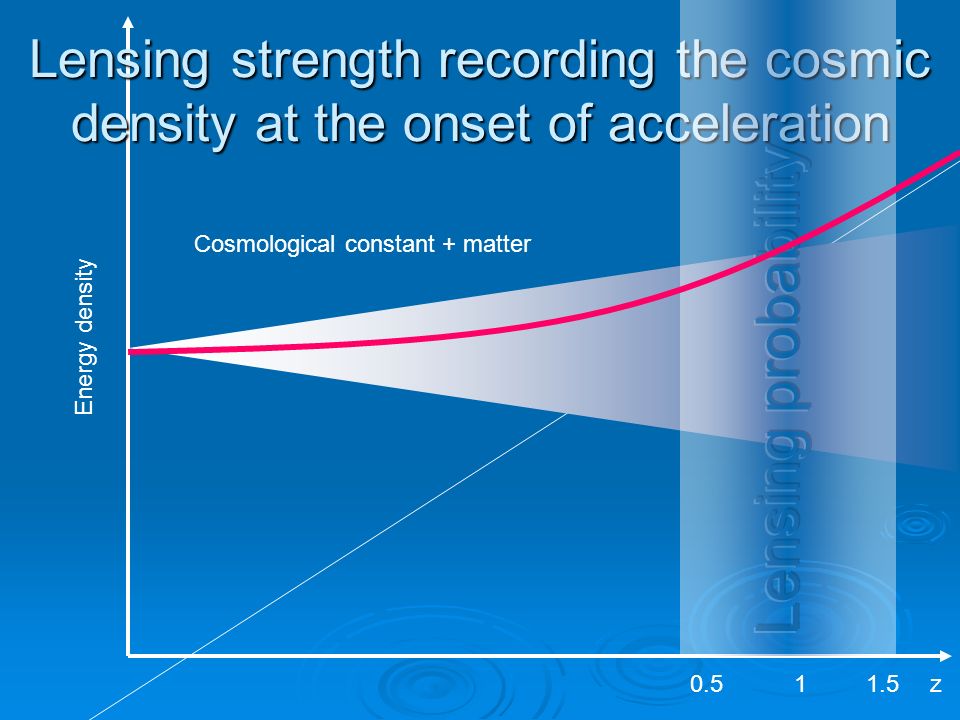 Lensing strength recording the cosmic density at the onset of acceleration

Cosmological constant + matter

Energy density

Lensing probability

0.5
1
1.5
z